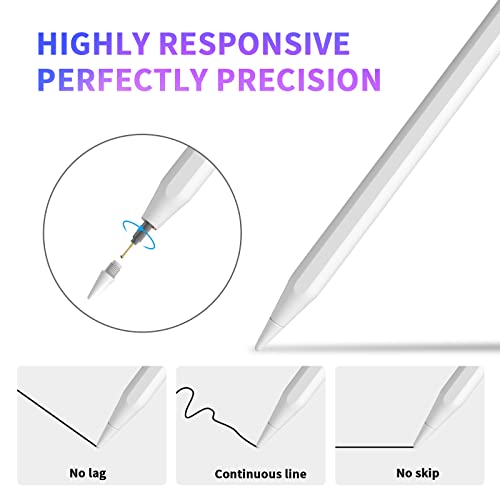 HIGHLY RESPONSIVE
PERFECTLY PRECISION

No lag

Continuous line

No skip